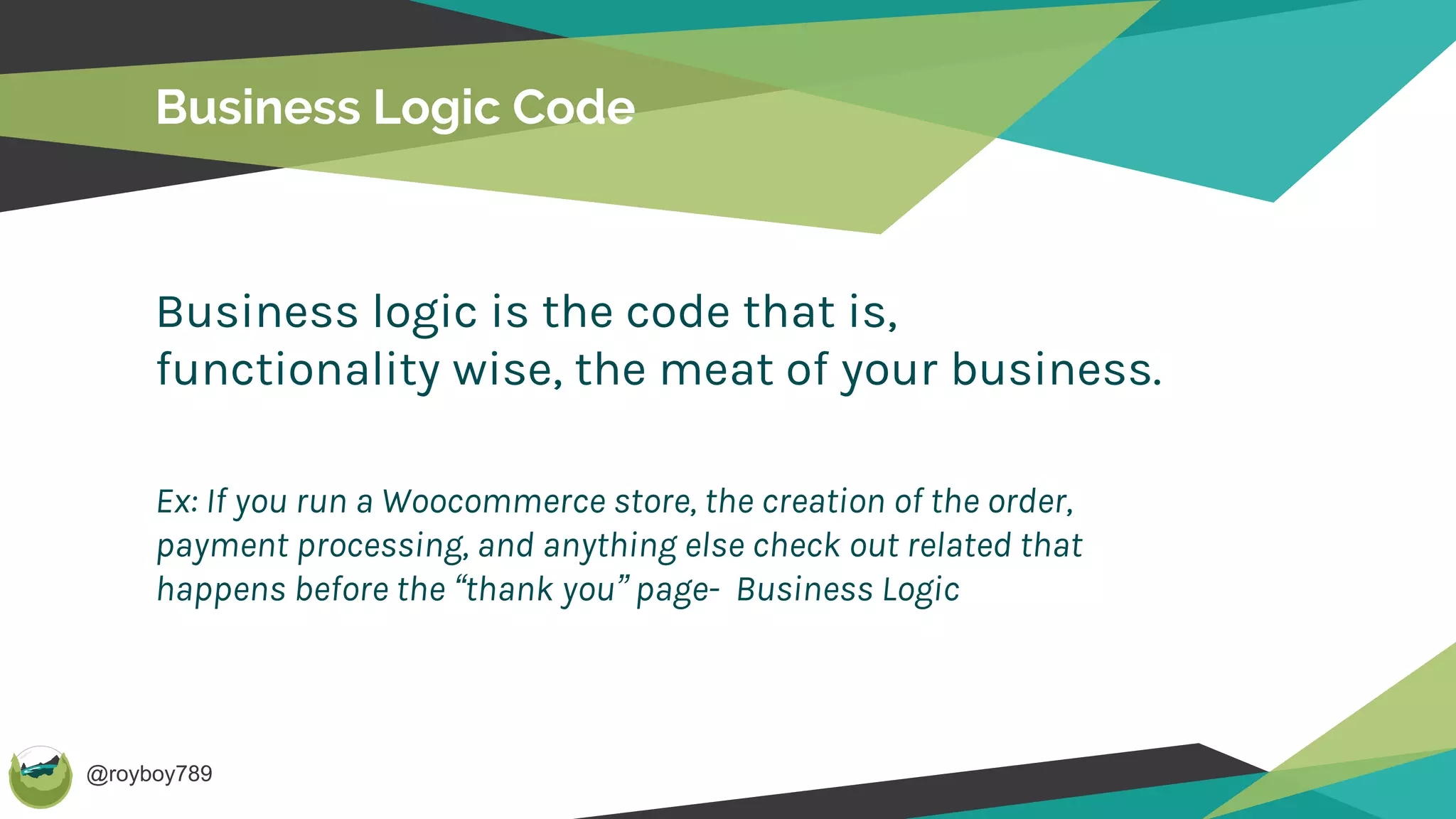 Business Logic Code

Business logic is the code that is, functionality wise, the meat of your business.

Ex: If you run a Woocommerce store, the creation of the order, payment processing, and anything else check out related that happens before the “thank you” page- Business Logic

@royboy789